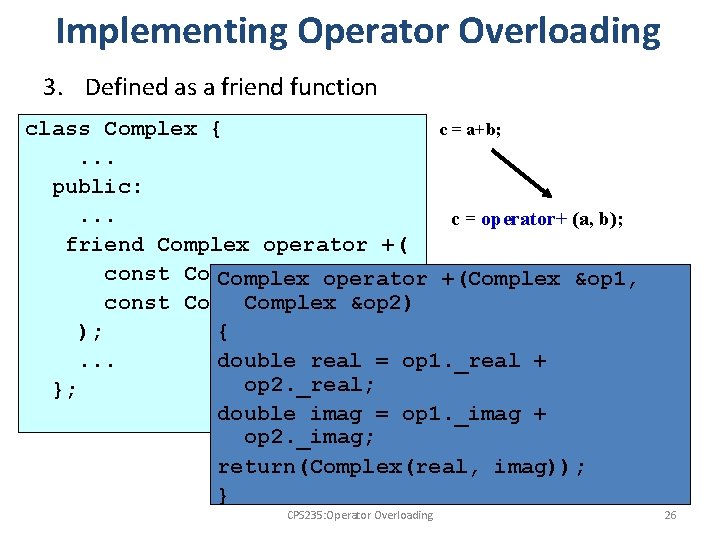 Implementing Operator Overloading

3. Defined as a friend function

class Complex {
...
public:
...
friend Complex operator +(
const Co
const Co
);
...
};

c = a+b;

c = operator+ (a, b);

Complex operator +(Complex &op1, Complex &op2)
{
double real = op1._real + op2._real;
double imag = op1._imag + op2._imag;
return(Complex(real, imag));
}

CPS235:Operator Overloading

26